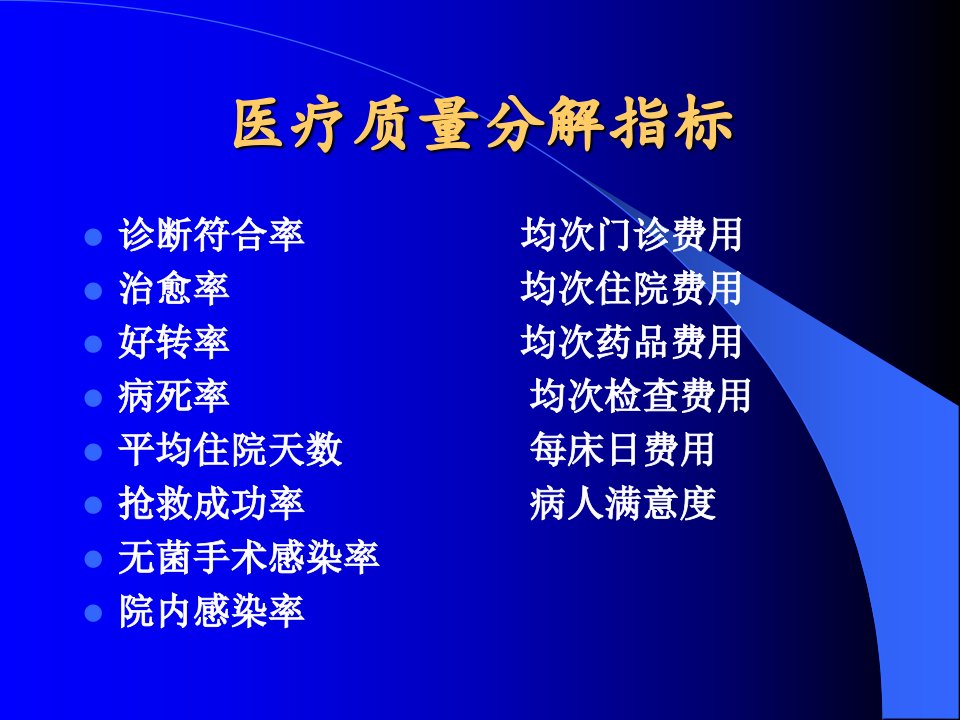 医疗质量分解指标

- 诊断符合率
- 治愈率
- 好转率
- 病死率
- 平均住院天数
- 抢救成功率
- 无菌手术感染率
- 院内感染率

均次门诊费用
均次住院费用
均次药品费用
均次检查费用
每床日费用
病人满意度